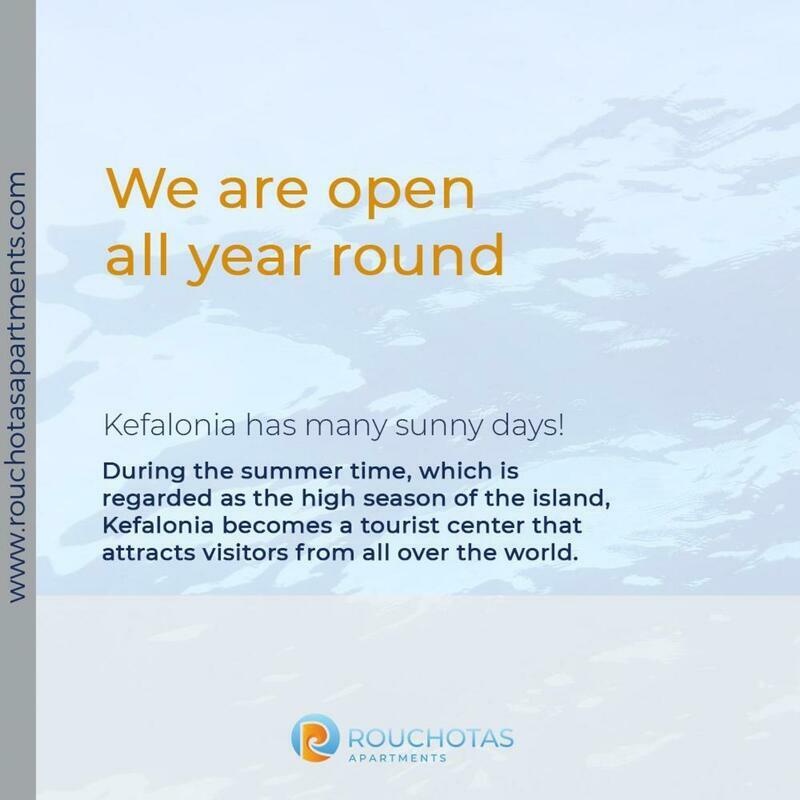 www.rouchotasapartments.com

We are open all year round

Kefalonia has many sunny days!

During the summer time, which is regarded as the high season of the island, Kefalonia becomes a tourist center that attracts visitors from all over the world.

ROUCHOTAS
APARTMENTS